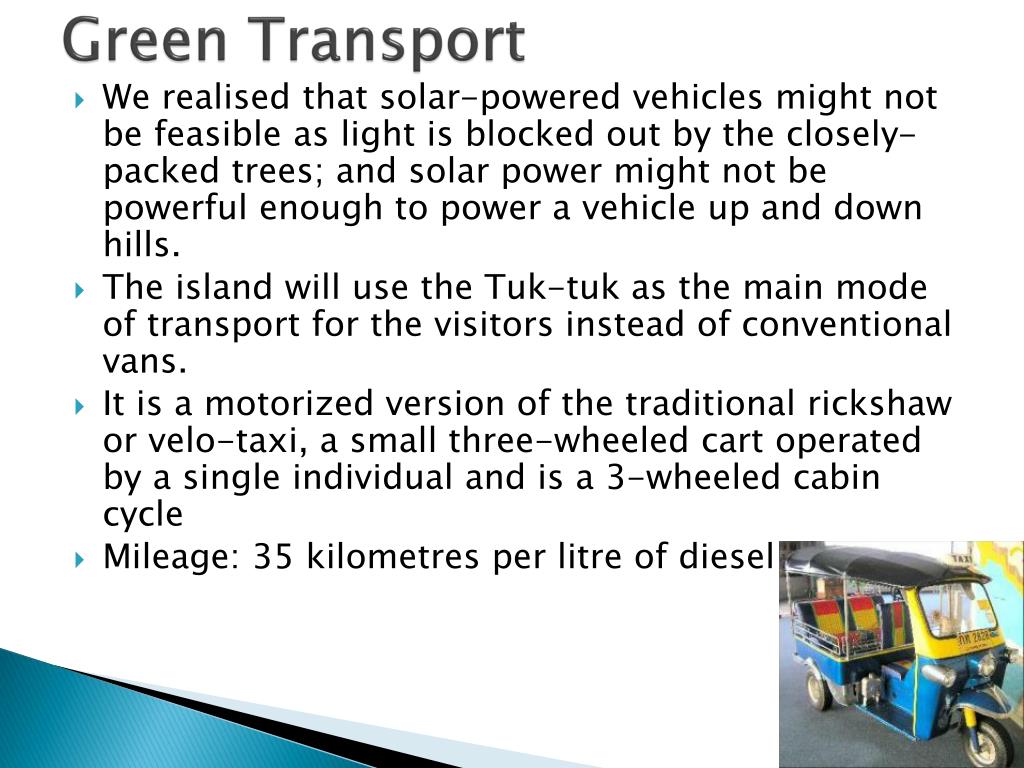 Green Transport

We realised that solar-powered vehicles might not be feasible as light is blocked out by the closely-packed trees; and solar power might not be powerful enough to power a vehicle up and down hills.

The island will use the Tuk-tuk as the main mode of transport for the visitors instead of conventional vans.

It is a motorized version of the traditional rickshaw or velo-taxi, a small three-wheeled cart operated by a single individual and is a 3-wheeled cabin cycle

Mileage: 35 kilometres per litre of diesel

TAXI